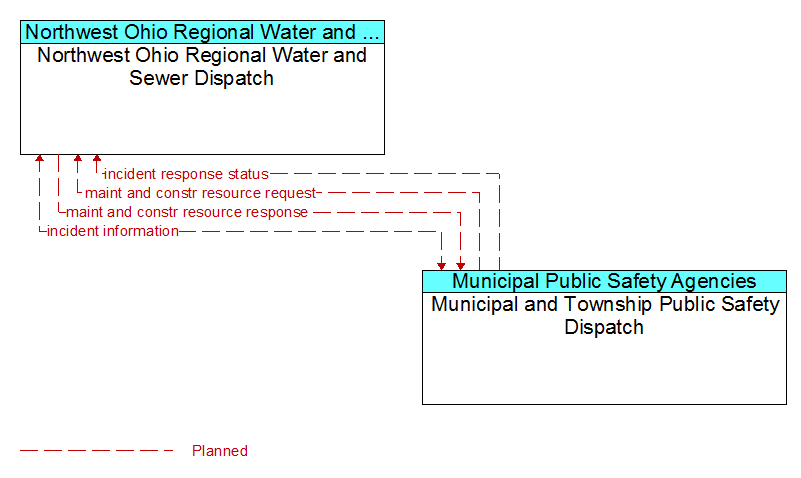 Northwest Ohio Regional Water and ...
Northwest Ohio Regional Water and Sewer Dispatch

incident response status
maint and constr resource request
maint and constr resource response
incident information

Municipal Public Safety Agencies
Municipal and Township Public Safety Dispatch

Planned